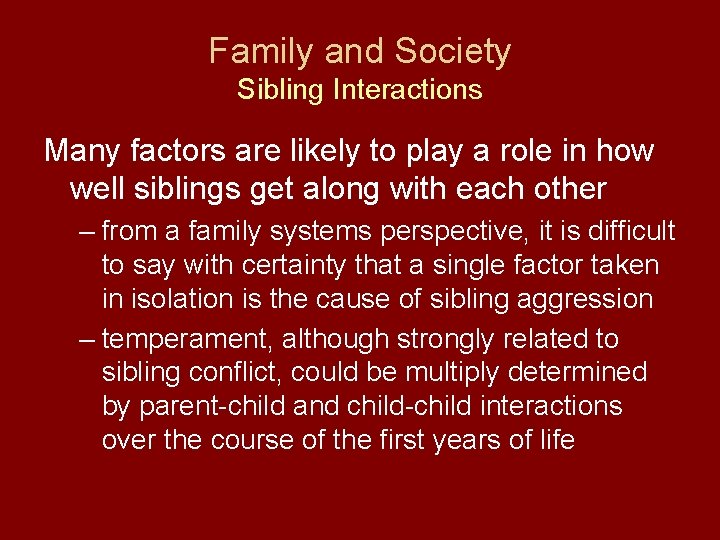 Family and Society
Sibling Interactions

Many factors are likely to play a role in how well siblings get along with each other

– from a family systems perspective, it is difficult to say with certainty that a single factor taken in isolation is the cause of sibling aggression

– temperament, although strongly related to sibling conflict, could be multiply determined by parent-child and child-child interactions over the course of the first years of life